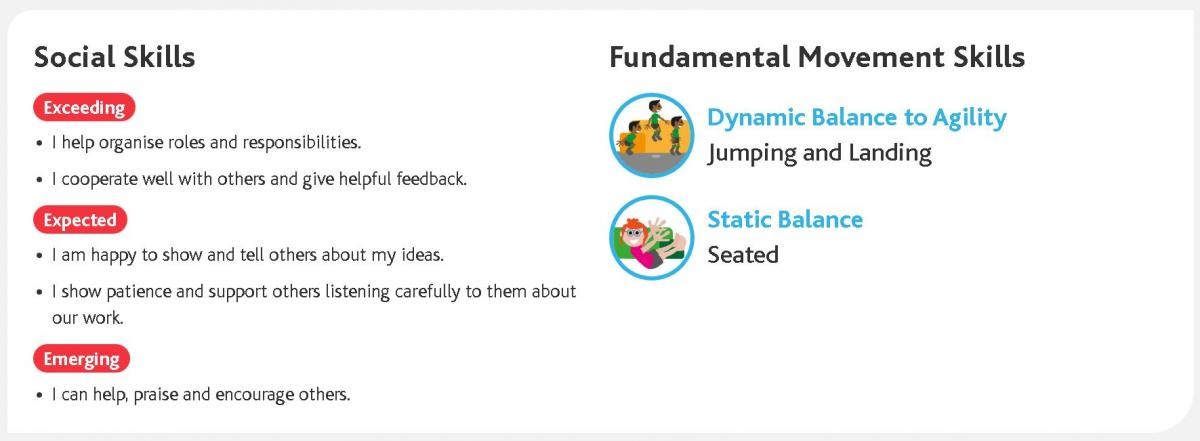 Social Skills

Exceeding

• I help organise roles and responsibilities.

• I cooperate well with others and give helpful feedback.

Expected

• I am happy to show and tell others about my ideas.

• I show patience and support others listening carefully to them about our work.

Emerging

• I can help, praise and encourage others.

Fundamental Movement Skills

Dynamic Balance to Agility
Jumping and Landing

Static Balance
Seated